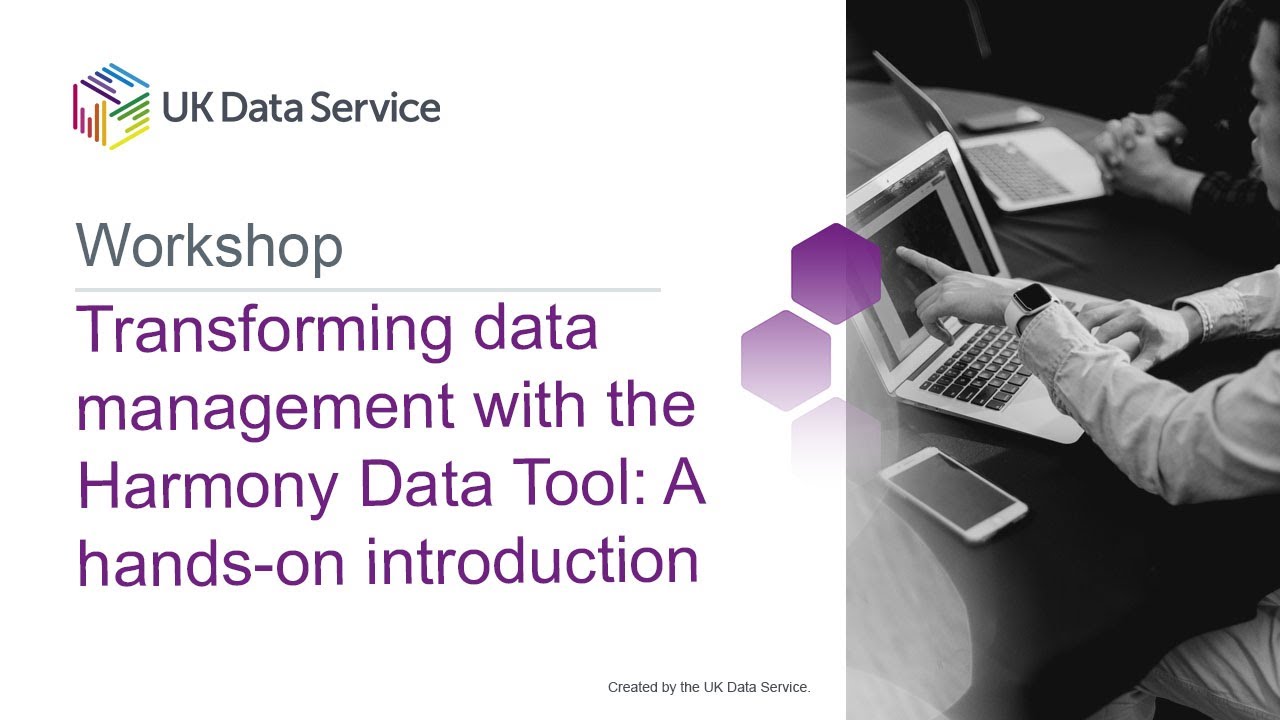 UK Data Service

Workshop

Transforming data management with the Harmony Data Tool: A hands-on introduction

Created by the UK Data Service.